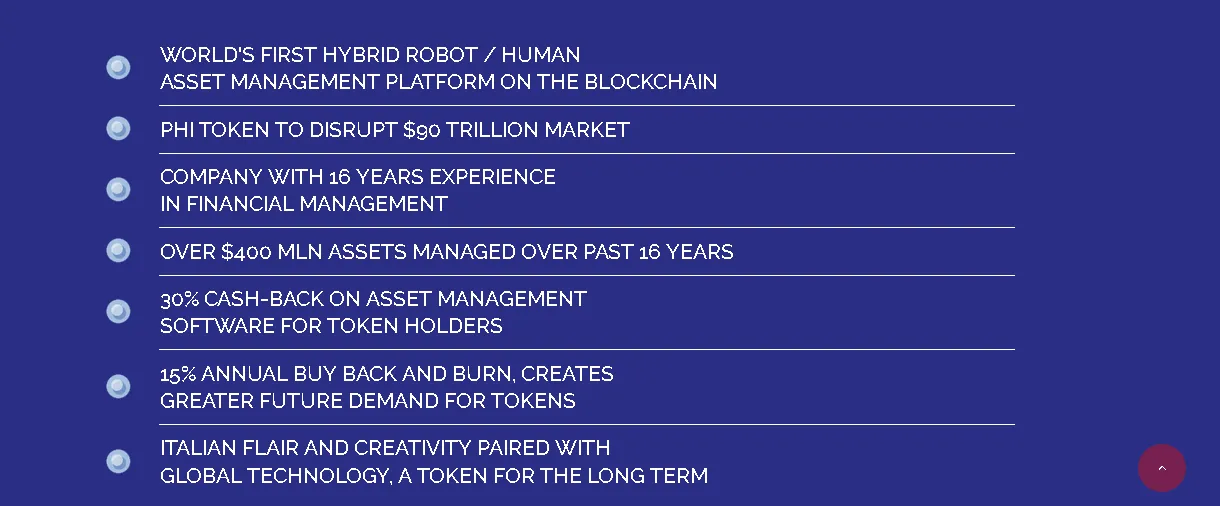 WORLD'S FIRST HYBRID ROBOT / HUMAN ASSET MANAGEMENT PLATFORM ON THE BLOCKCHAIN

PHI TOKEN TO DISRUPT $90 TRILLION MARKET

COMPANY WITH 16 YEARS EXPERIENCE IN FINANCIAL MANAGEMENT

OVER $400 MLN ASSETS MANAGED OVER PAST 16 YEARS

30% CASH-BACK ON ASSET MANAGEMENT SOFTWARE FOR TOKEN HOLDERS

15% ANNUAL BUY BACK AND BURN, CREATES GREATER FUTURE DEMAND FOR TOKENS

ITALIAN FLAIR AND CREATIVITY PAIRED WITH GLOBAL TECHNOLOGY, A TOKEN FOR THE LONG TERM